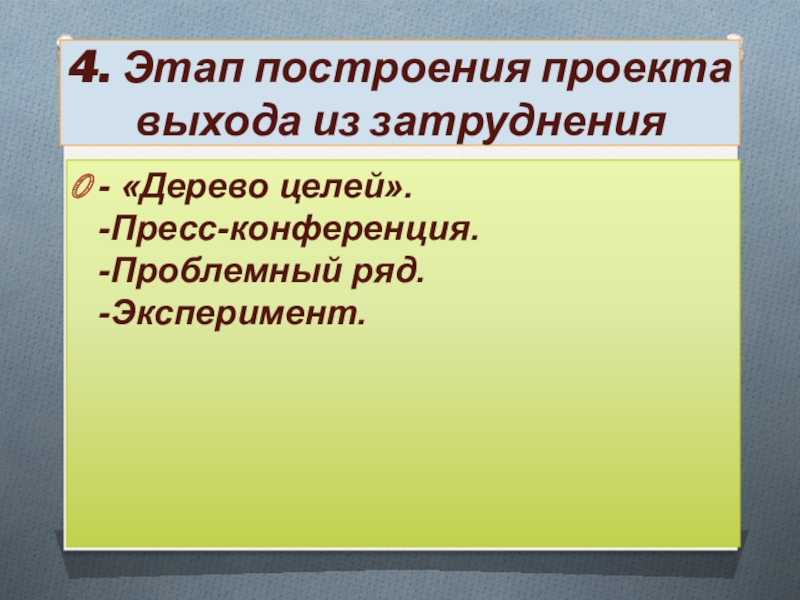 4. Этап построения проекта выхода из затруднения

- «Дерево целей».
-Пресс-конференция.
-Проблемный ряд.
-Эксперимент.